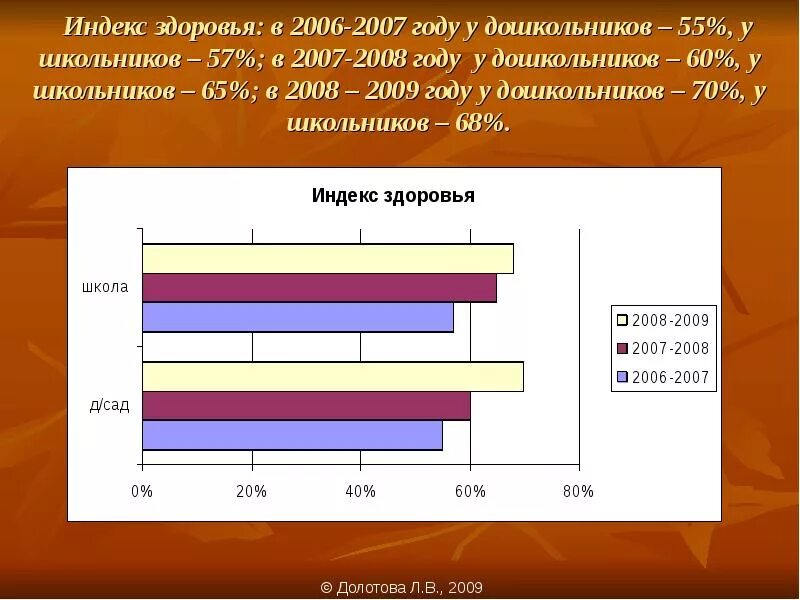 Индекс здоровья: в 2006-2007 году у дошкольников – 55%, у школьников – 57%; в 2007-2008 году у дошкольников – 60%, у школьников – 65%; в 2008 – 2009 году у дошкольников – 70%, у школьников – 68%.

Индекс здоровья

школа

д/сад

0%
20%
40%
60%
80%

2008-2009
2007-2008
2006-2007

© Долотова Л.В., 2009